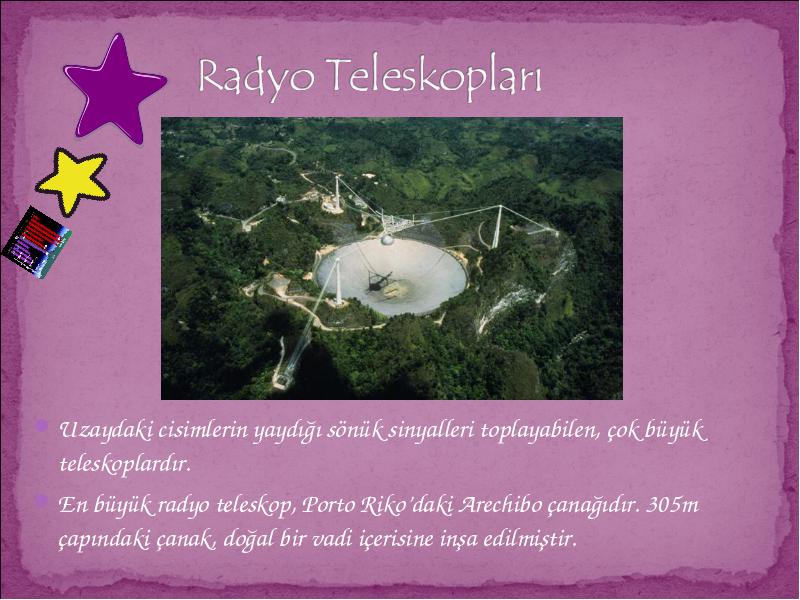 Radyo Teleskopları

Uzaydaki cisimlerin yaydığı sönük sinyalleri toplayabilen, çok büyük teleskoplardır.

En büyük radyo teleskop, Porto Riko'daki Arechibo çanağıdır. 305m çapındaki çanak, doğal bir vadi içerisine inşa edilmiştir.